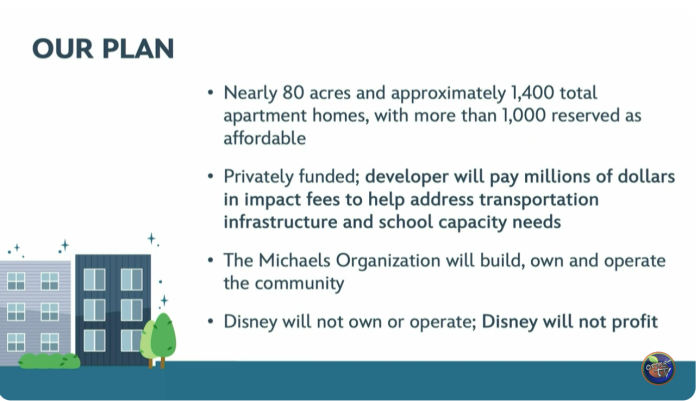 OUR PLAN

• Nearly 80 acres and approximately 1,400 total apartment homes, with more than 1,000 reserved as affordable

• Privately funded; developer will pay millions of dollars in impact fees to help address transportation infrastructure and school capacity needs

• The Michaels Organization will build, own and operate the community

• Disney will not own or operate; Disney will not profit